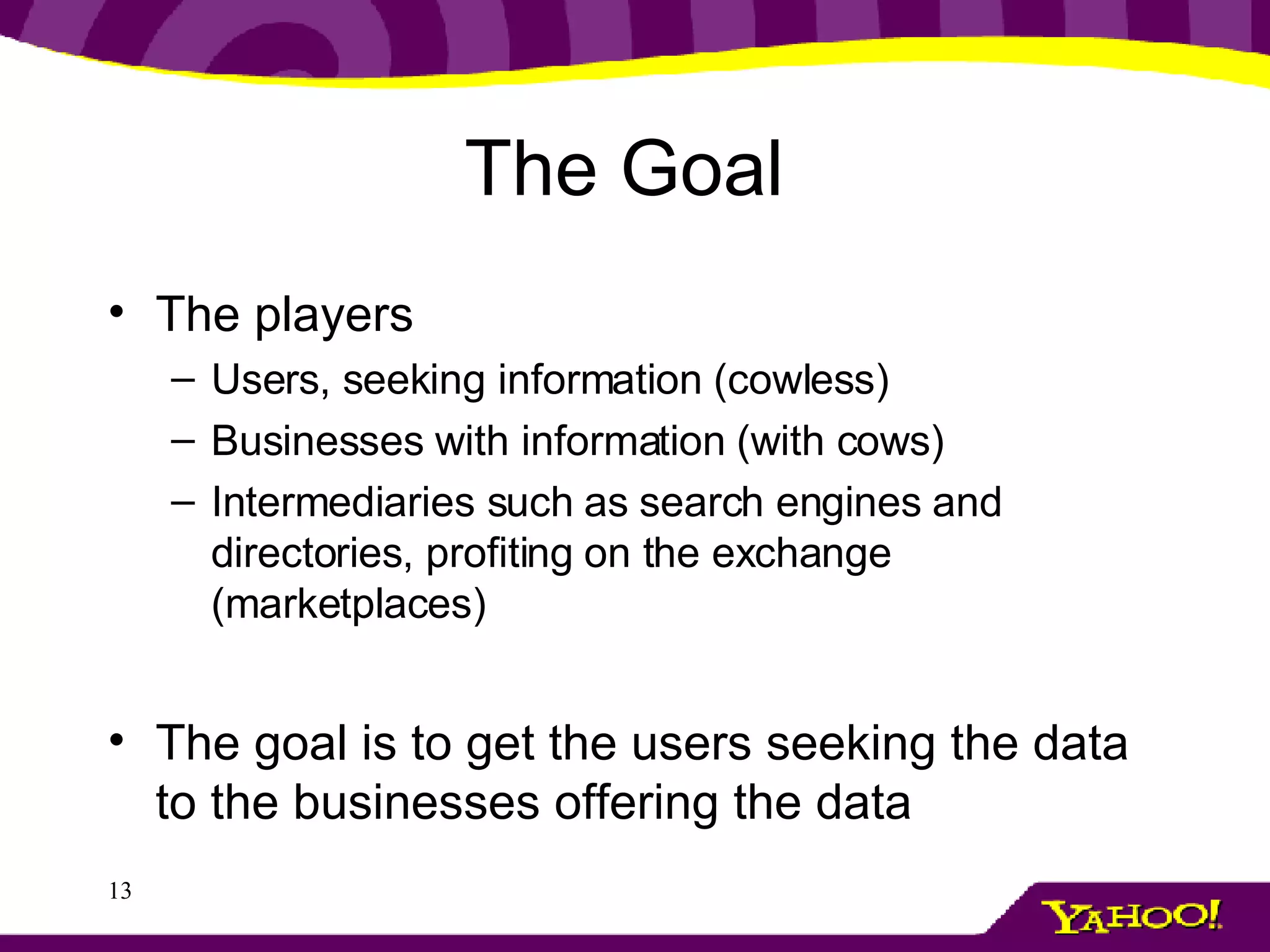 The Goal

• The players
– Users, seeking information (cowless)
– Businesses with information (with cows)
– Intermediaries such as search engines and directories, profiting on the exchange (marketplaces)

• The goal is to get the users seeking the data to the businesses offering the data

13

YAHOO!